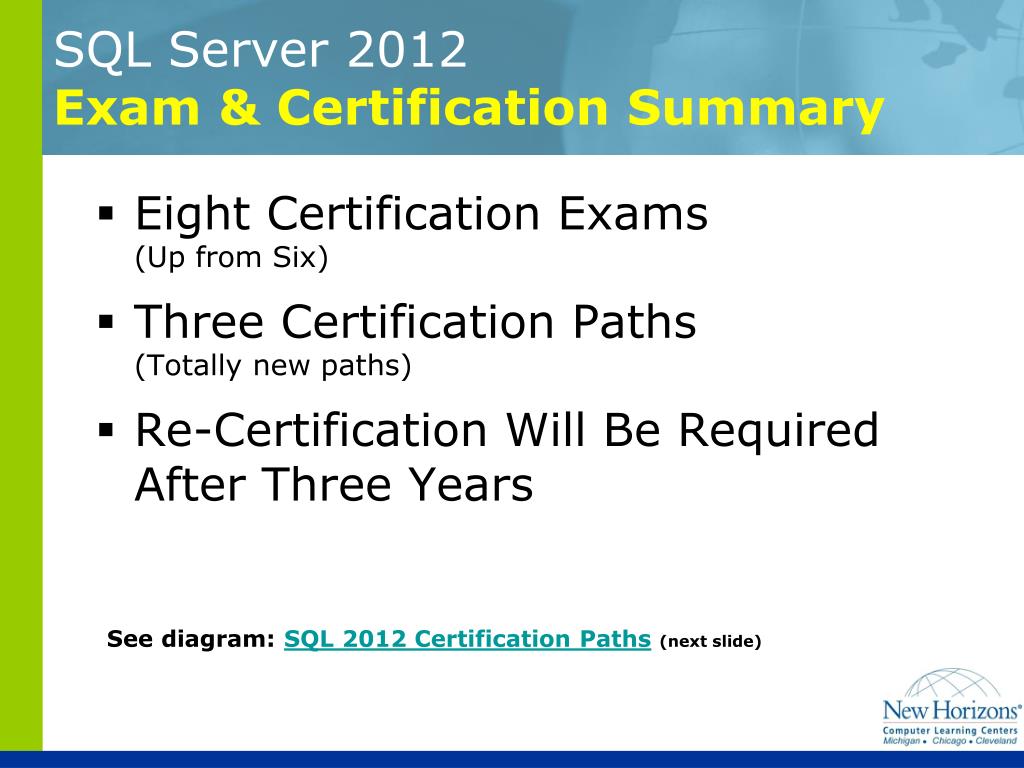 SQL Server 2012
Exam & Certification Summary

▪ Eight Certification Exams
(Up from Six)

▪ Three Certification Paths
(Totally new paths)

▪ Re-Certification Will Be Required After Three Years

See diagram: SQL 2012 Certification Paths (next slide)

New Horizons®
Computer Learning Centers
Michigan • Chicago • Cleveland